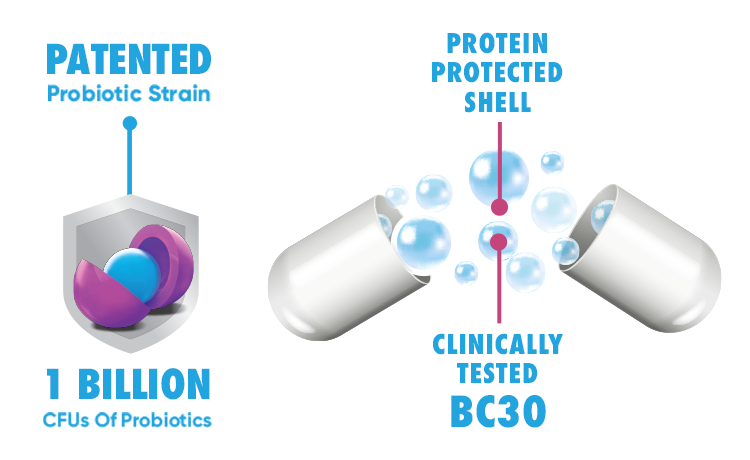 PATENTED
Probiotic Strain

1 BILLION
CFUs Of Probiotics

PROTEIN
PROTECTED
SHELL

CLINICALLY
TESTED
BC30